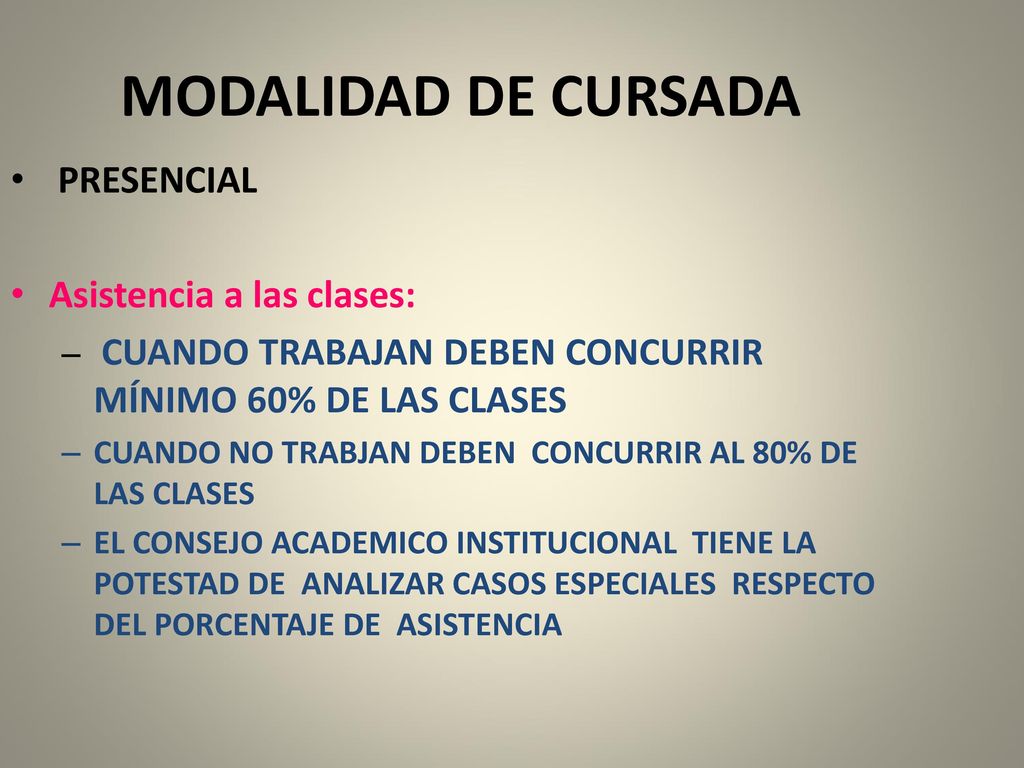 MODALIDAD DE CURSADA

• PRESENCIAL

• Asistencia a las clases:

– CUANDO TRABAJAN DEBEN CONCURRIR MÍNIMO 60% DE LAS CLASES

– CUANDO NO TRABJAN DEBEN CONCURRIR AL 80% DE LAS CLASES

– EL CONSEJO ACADEMICO INSTITUCIONAL TIENE LA POTESTAD DE ANALIZAR CASOS ESPECIALES RESPECTO DEL PORCENTAJE DE ASISTENCIA